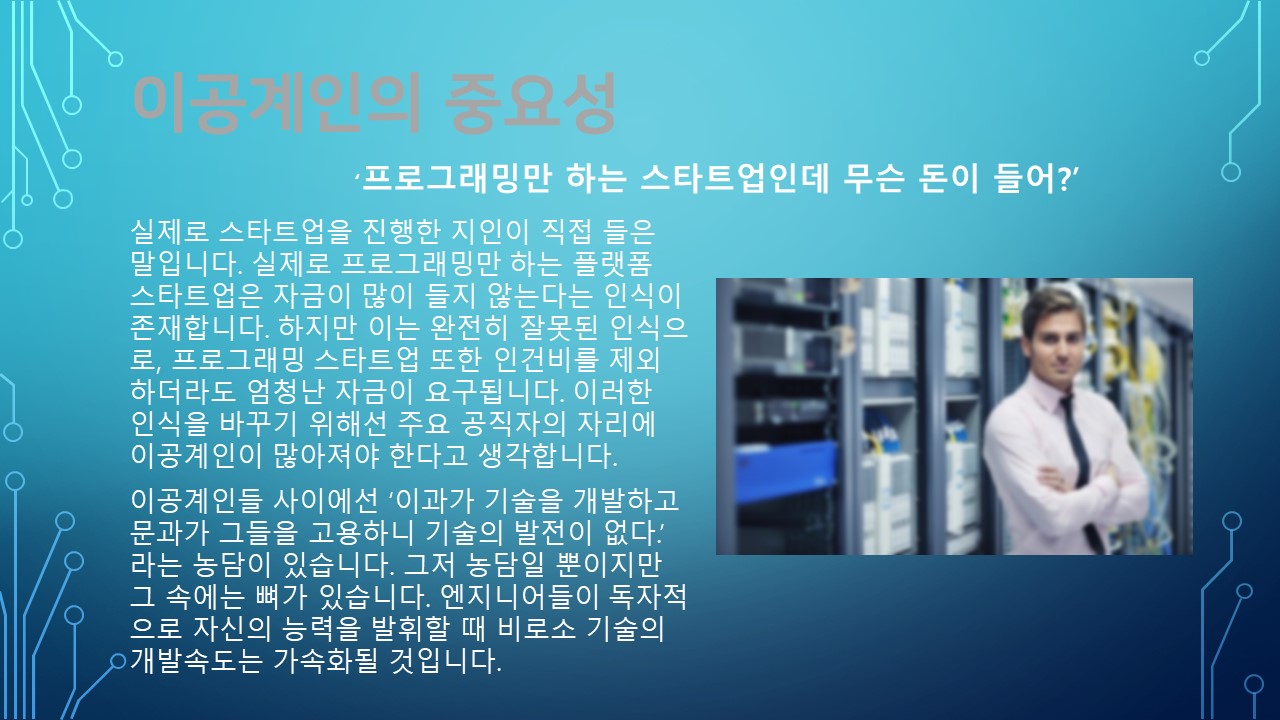 이공계인의 중요성

‘프로그래밍만 하는 스타트업인데 무슨 돈이 들어?’

실제로 스타트업을 진행한 지인이 직접 들은 말입니다. 실제로 프로그래밍만 하는 플랫폼 스타트업은 자금이 많이 들지 않는다는 인식이 존재합니다. 하지만 이는 완전히 잘못된 인식으로, 프로그래밍 스타트업 또한 인건비를 제외하더라도 엄청난 자금이 요구됩니다. 이러한 인식을 바꾸기 위해선 주요 공직자의 자리에 이공계인이 많아져야 한다고 생각합니다.

이공계인들 사이에선 ‘이과가 기술을 개발하고 문과가 그들을 고용하니 기술의 발전이 없다.’ 라는 농담이 있습니다. 그저 농담일 뿐이지만 그 속에는 뼈가 있습니다. 엔지니어들이 독자적으로 자신의 능력을 발휘할 때 비로소 기술의 개발속도는 가속화될 것입니다.